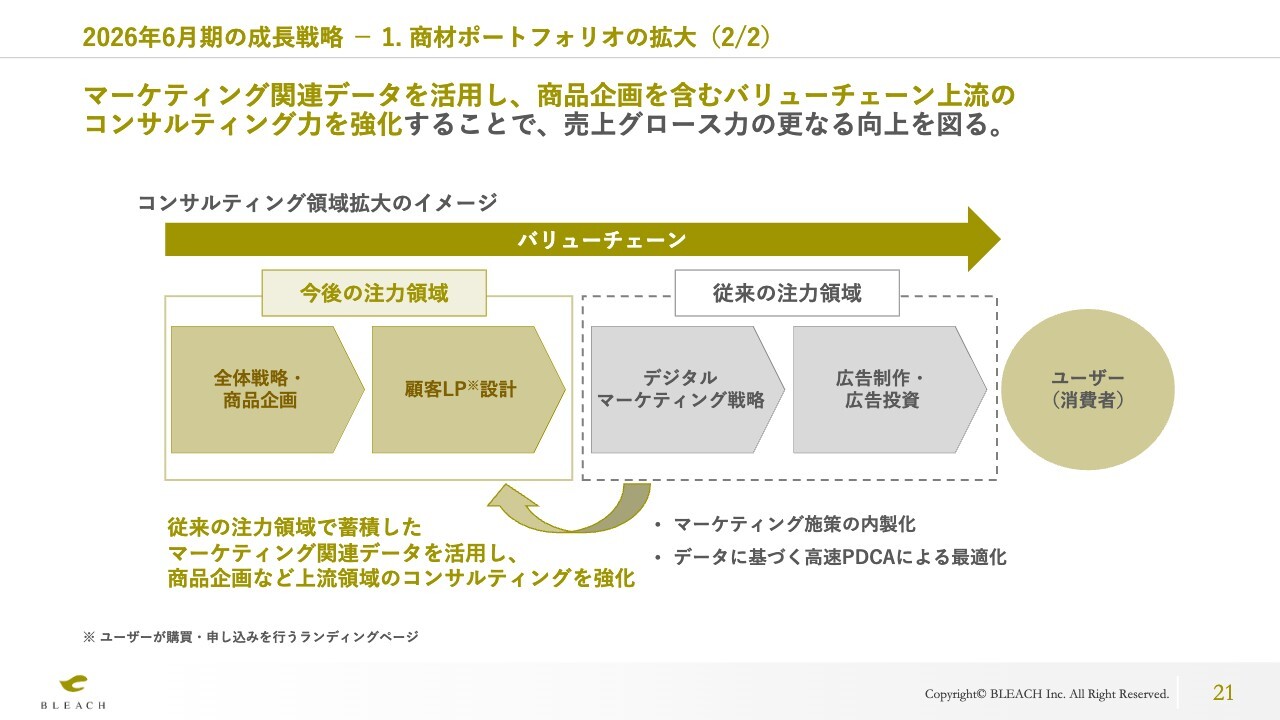 2026年6月期の成長戦略 － 1. 商材ポートフォリオの拡大（2/2）

マーケティング関連データを活用し、商品企画を含むバリューチェーン上流のコンサルティング力を強化することで、売上グロース力の更なる向上を図る。

コンサルティング領域拡大のイメージ

バリューチェーン

今後の注力領域

全体戦略・商品企画

顧客LP※設計

従来の注力領域

デジタルマーケティング戦略

広告制作・広告投資

ユーザー（消費者）

従来の注力領域で蓄積したマーケティング関連データを活用し、商品企画など上流領域のコンサルティングを強化

• マーケティング施策の内製化
• データに基づく高速PDCAによる最適化

※ ユーザーが購買・申し込みを行うランディングページ

BLEACH

Copyright© BLEACH Inc. All Right Reserved.

21